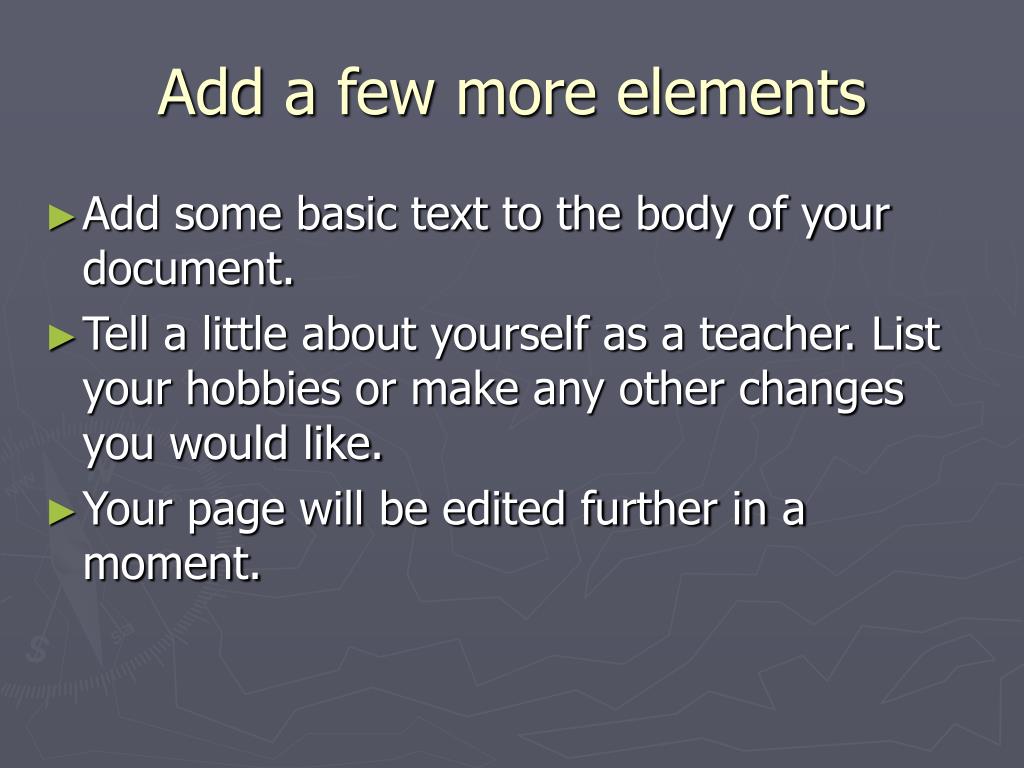 Add a few more elements

► Add some basic text to the body of your document.

► Tell a little about yourself as a teacher. List your hobbies or make any other changes you would like.

► Your page will be edited further in a moment.